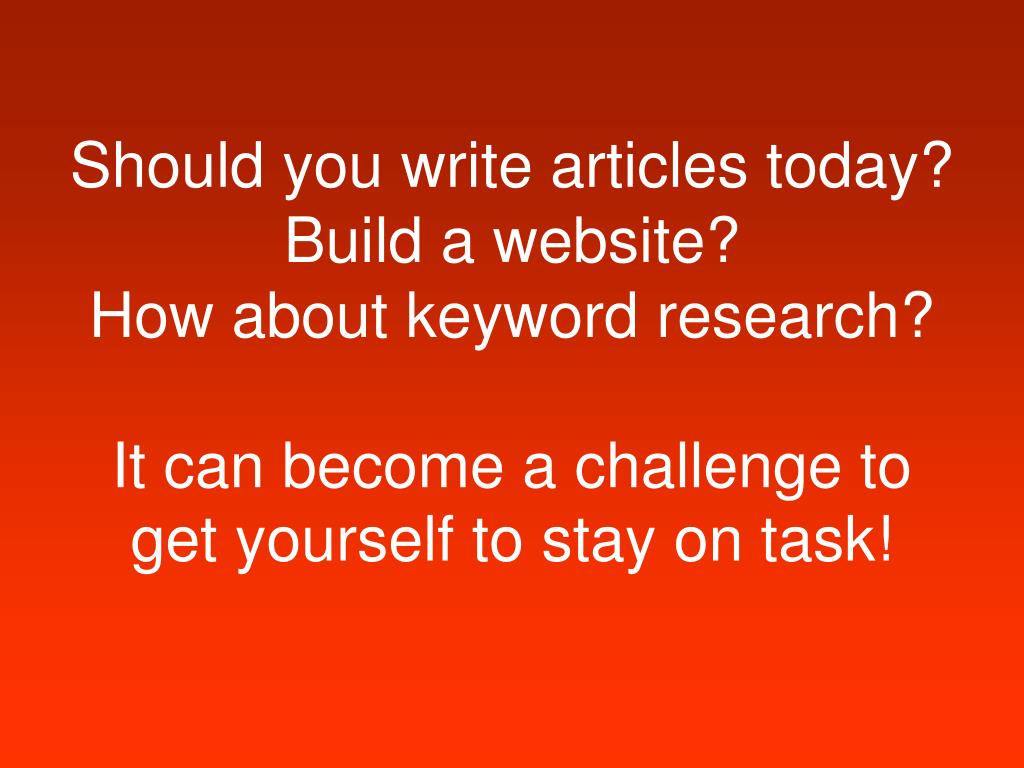 Should you write articles today?
Build a website?
How about keyword research?

It can become a challenge to get yourself to stay on task!